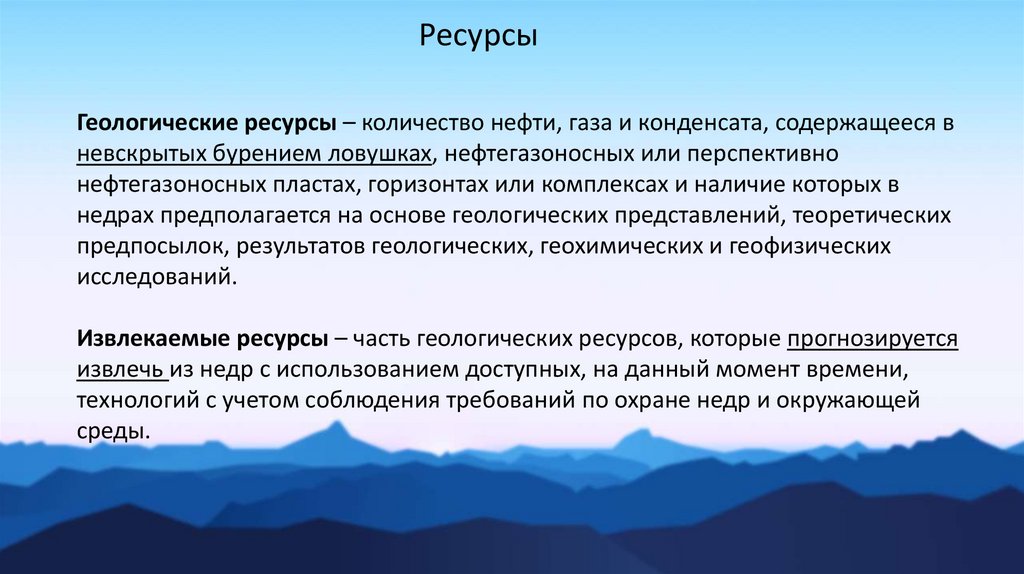 Ресурсы

Геологические ресурсы – количество нефти, газа и конденсата, содержащееся в невскрытых бурением ловушках, нефтегазоносных или перспективно нефтегазоносных пластах, горизонтах или комплексах и наличие которых в недрах предполагается на основе геологических представлений, теоретических предпосылок, результатов геологических, геохимических и геофизических исследований.

Извлекаемые ресурсы – часть геологических ресурсов, которые прогнозируется извлечь из недр с использованием доступных, на данный момент времени, технологий с учетом соблюдения требований по охране недр и окружающей среды.